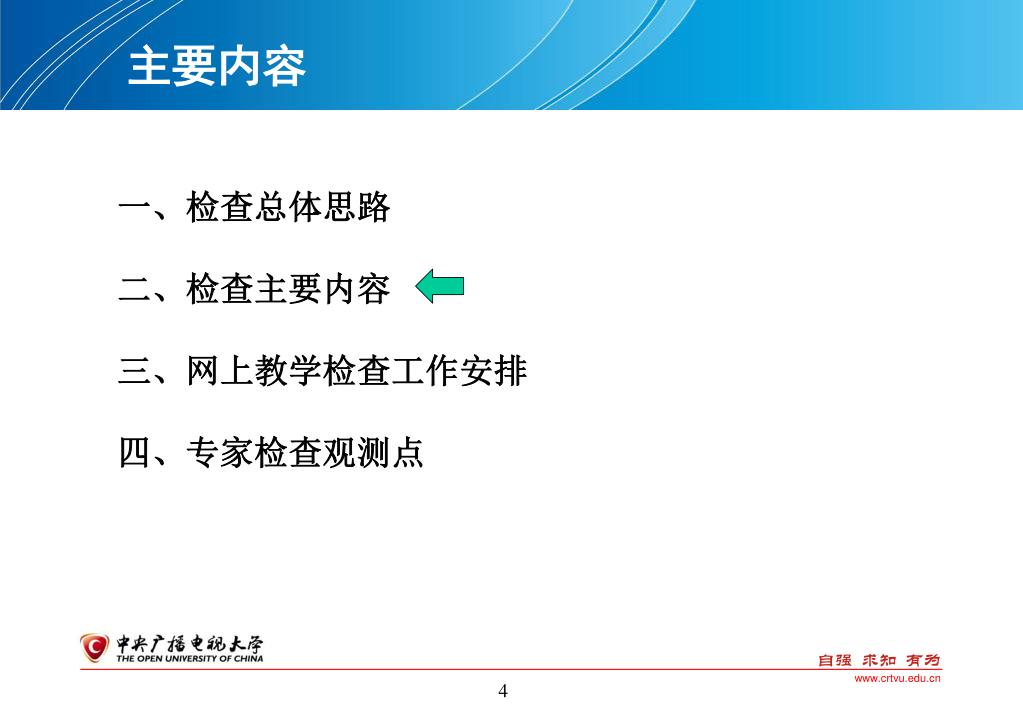 主要内容

一、检查总体思路

二、检查主要内容

三、网上教学检查工作安排

四、专家检查观测点

中央广播电视大学
THE OPEN UNIVERSITY OF CHINA

自强 求知 有为
www.crtvu.edu.cn

4